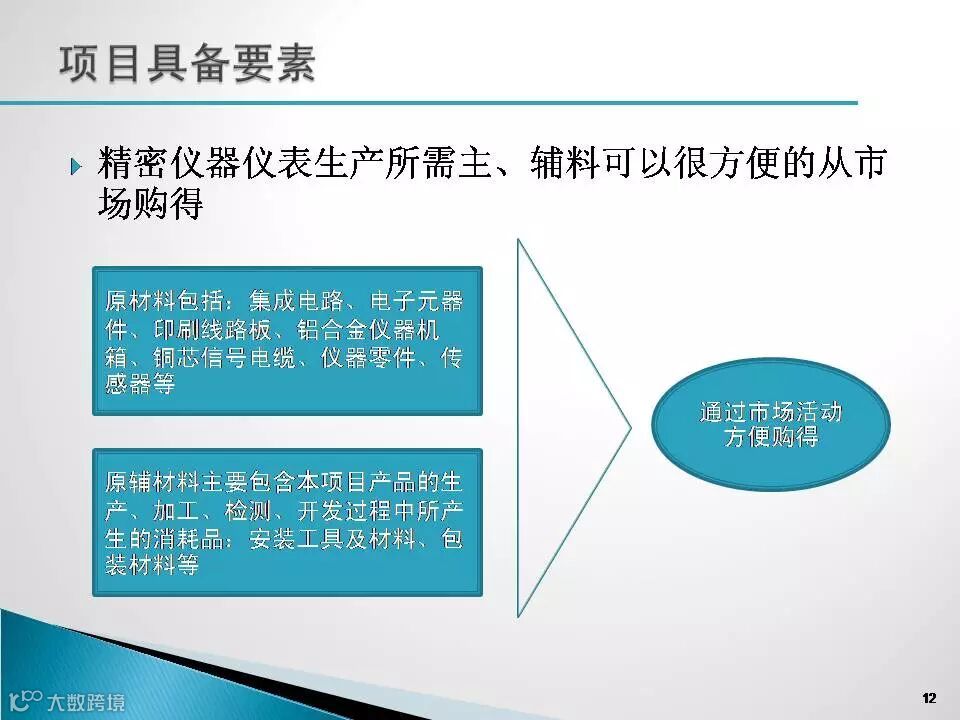 项目具备要素

精密仪器仪表生产所需主、辅料可以很方便的从市场购得

原材料包括：集成电路、电子元器件、印刷线路板、铝合金仪器机箱、铜芯信号电缆、仪器零件、传感器等

原辅材料主要包含本项目产品的生产、加工、检测、开发过程中所产生的消耗品：安装工具及材料、包装材料等

通过市场活动方便购得

大数跨境

12